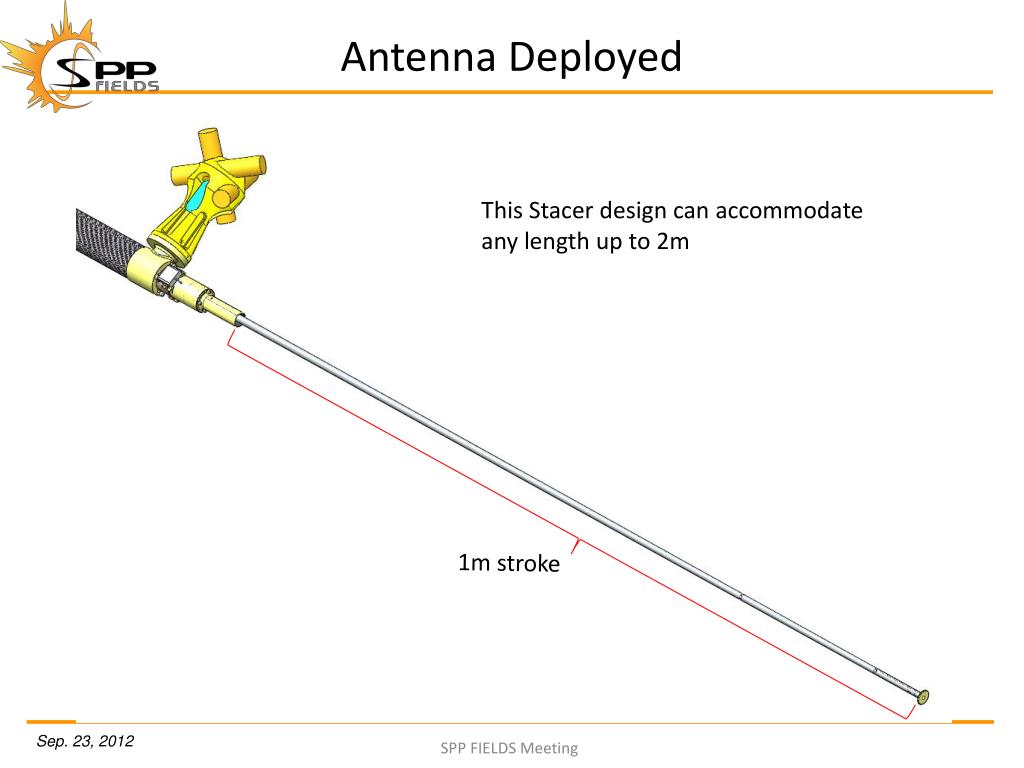 SPP FIELDS

Antenna Deployed

This Stacer design can accommodate any length up to 2m

1m stroke

Sep. 23, 2012

SPP FIELDS Meeting